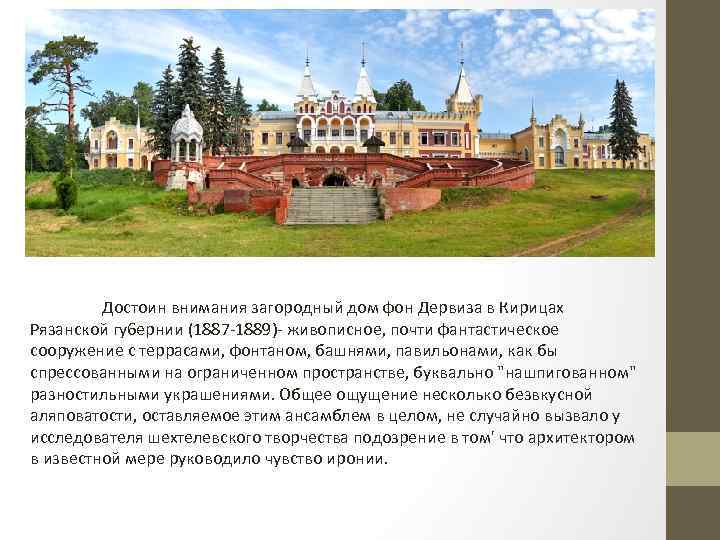 Достоин внимания загородный дом фон Дервиза в Кирицах Рязанской губернии (1887-1889)- живописное, почти фантастическое сооружение с террасами, фонтаном, башнями, павильонами, как бы спрессованными на ограниченном пространстве, буквально "нашпигованном" разностильными украшениями. Общее ощущение несколько безвкусной аляповатости, оставляемое этим ансамблем в целом, не случайно вызвало у исследователя шехтелевского творчества подозрение в том' что архитектором в известной мере руководило чувство иронии.